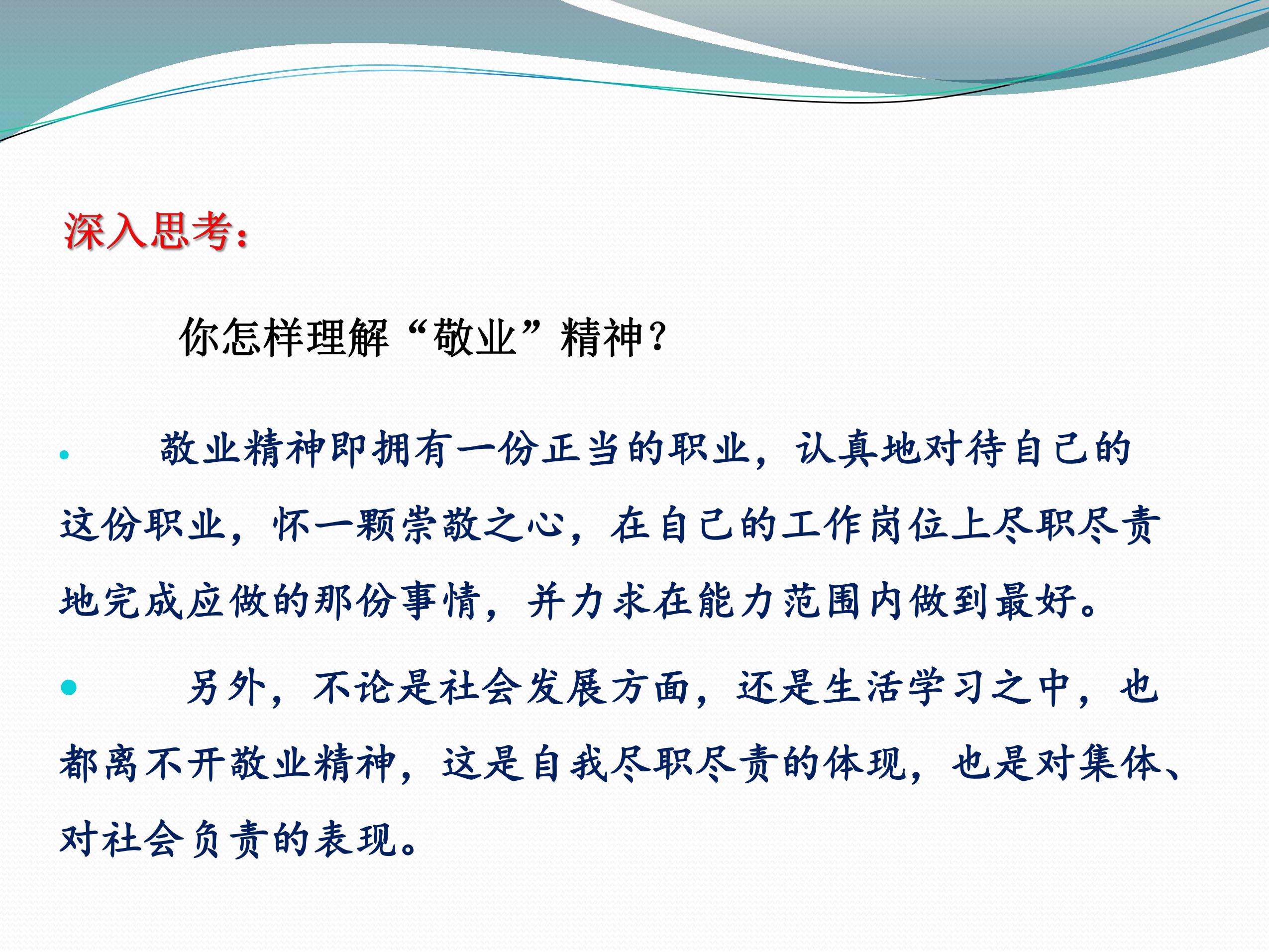 深入思考：

你怎样理解“敬业”精神？

• 敬业精神即拥有一份正当的职业，认真地对待自己的这份职业，怀一颗崇敬之心，在自己的工作岗位上尽职尽责地完成应做的那份事情，并力求在能力范围内做到最好。

• 另外，不论是社会发展方面，还是生活学习之中，也都离不开敬业精神，这是自我尽职尽责的体现，也是对集体、对社会负责的表现。